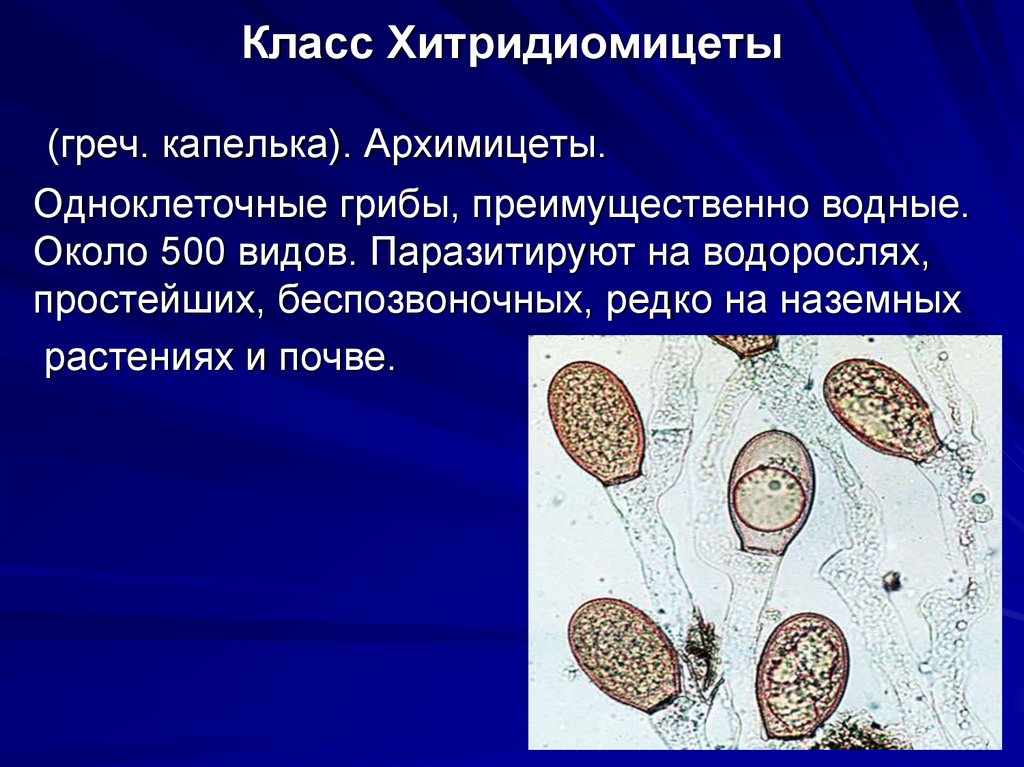 Класс Хитридиомицеты

(греч. капелька). Архимицеты.

Одноклеточные грибы, преимущественно водные. Около 500 видов. Паразитируют на водорослях, простейших, беспозвоночных, редко на наземных растениях и почве.